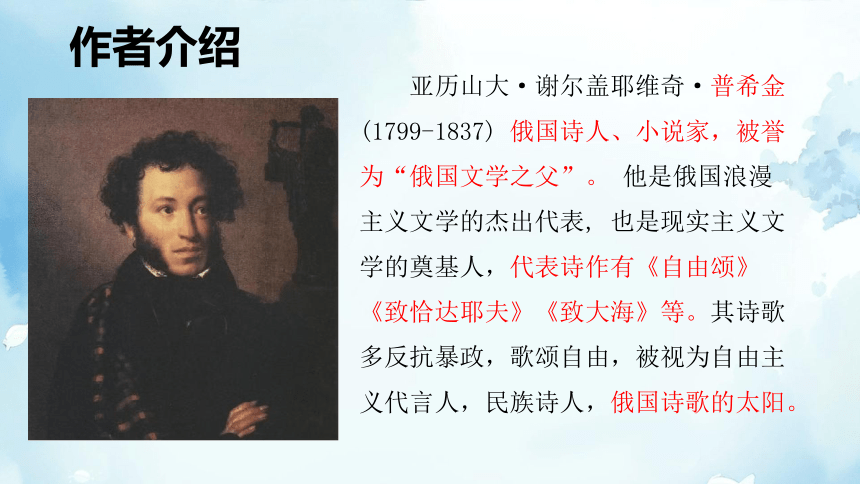 作者介绍

亚历山大·谢尔盖耶维奇·普希金(1799-1837) 俄国诗人、小说家，被誉为“俄国文学之父”。 他是俄国浪漫主义文学的杰出代表，也是现实主义文学的奠基人，代表诗作有《自由颂》《致恰达耶夫》《致大海》等。其诗歌多反抗暴政，歌颂自由，被视为自由主义代言人，民族诗人，俄国诗歌的太阳。